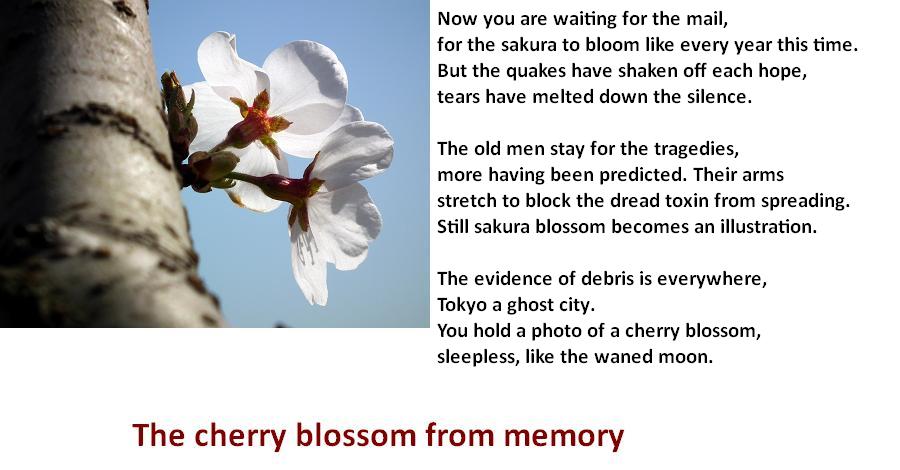 Now you are waiting for the mail,
for the sakura to bloom like every year this time.
But the quakes have shaken off each hope,
tears have melted down the silence.

The old men stay for the tragedies,
more having been predicted. Their arms
stretch to block the dread toxin from spreading.
Still sakura blossom becomes an illustration.

The evidence of debris is everywhere,
Tokyo a ghost city.
You hold a photo of a cherry blossom,
sleepless, like the waned moon.

The cherry blossom from memory